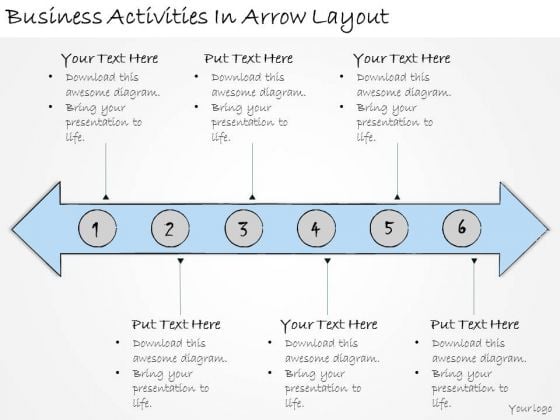 Business Activities In Arrow Layout

Your Text Here
• Download this awesome diagram.
• Bring your presentation to life.

Put Text Here
• Download this awesome diagram.
• Bring your presentation to life.

Your Text Here
• Download this awesome diagram.
• Bring your presentation to life.

1 2 3 4 5 6

Put Text Here
• Download this awesome diagram.
• Bring your presentation to life.

Your Text Here
• Download this awesome diagram.
• Bring your presentation to life.

Put Text Here
• Download this awesome diagram.
• Bring your presentation to life.

Yourlogo